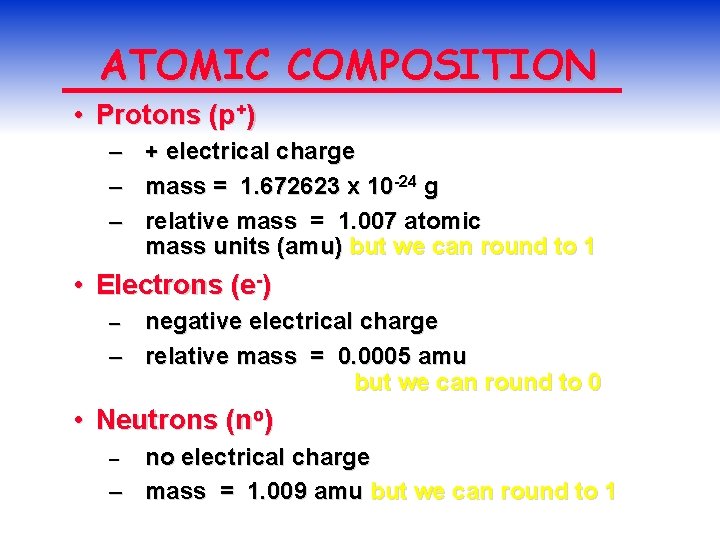 ATOMIC COMPOSITION

• Protons ($p^+$)
– + electrical charge
– mass = $1.672623 \times 10^{-24}$ g
– relative mass = 1.007 atomic mass units (amu) but we can round to 1

• Electrons ($e^-$)
– negative electrical charge
– relative mass = 0.0005 amu but we can round to 0

• Neutrons ($n^o$)
– no electrical charge
– mass = 1.009 amu but we can round to 1